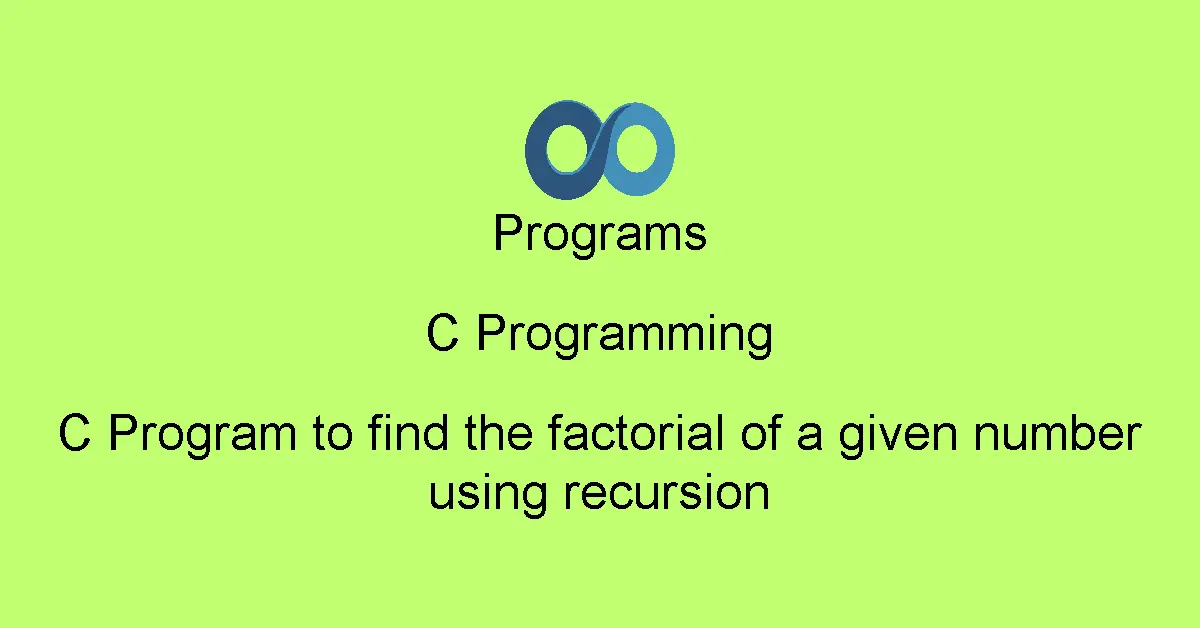 Programs

C Programming

C Program to find the factorial of a given number using recursion